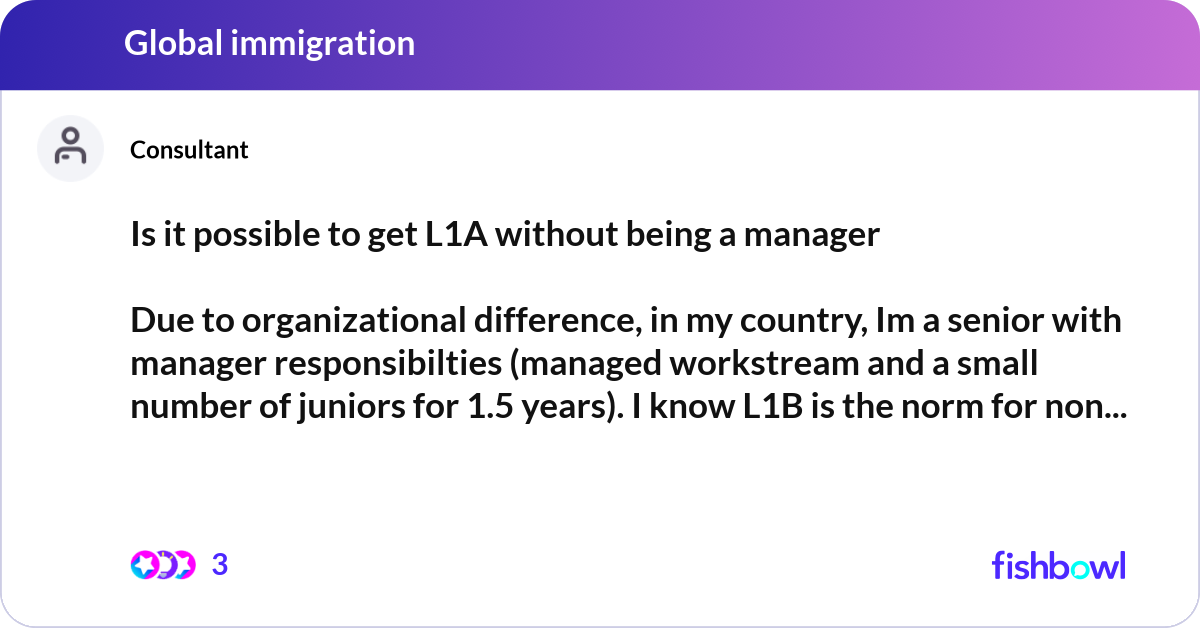 Global immigration

Consultant

Is it possible to get L1A without being a manager

Due to organizational difference, in my country, Im a senior with manager responsibilties (managed workstream and a small number of juniors for 1.5 years). I know L1B is the norm for non...

3

fishbowl